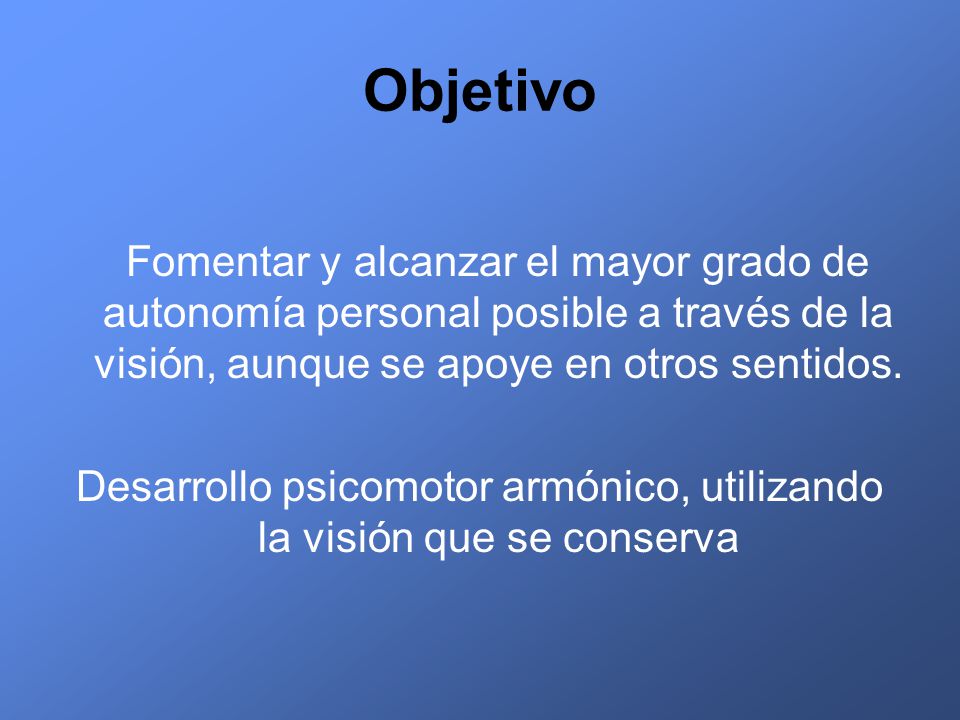 Objetivo

Fomentar y alcanzar el mayor grado de autonomía personal posible a través de la visión, aunque se apoye en otros sentidos.

Desarrollo psicomotor armónico, utilizando la visión que se conserva